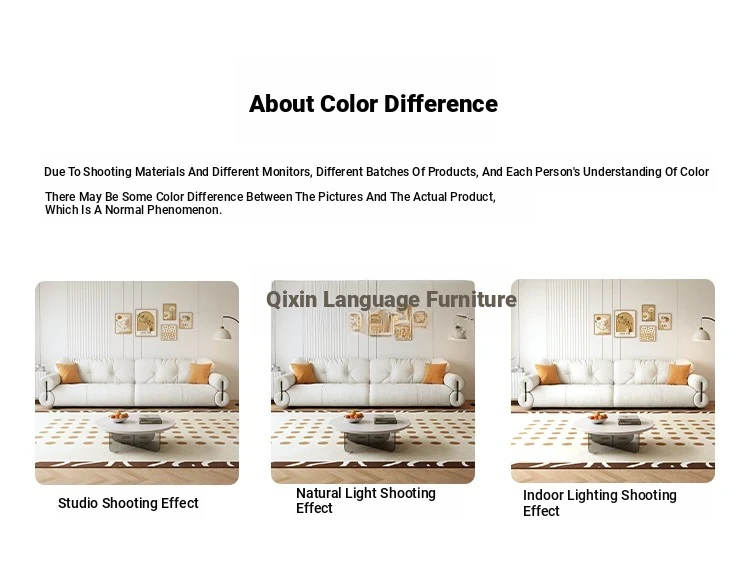 About Color Difference

Due To Shooting Materials And Different Monitors, Different Batches Of Products, And Each Person's Understanding Of Color

There May Be Some Color Difference Between The Pictures And The Actual Product, Which Is A Normal Phenomenon.

Qixin Language Furniture

Studio Shooting Effect

Natural Light Shooting Effect

Indoor Lighting Shooting Effect